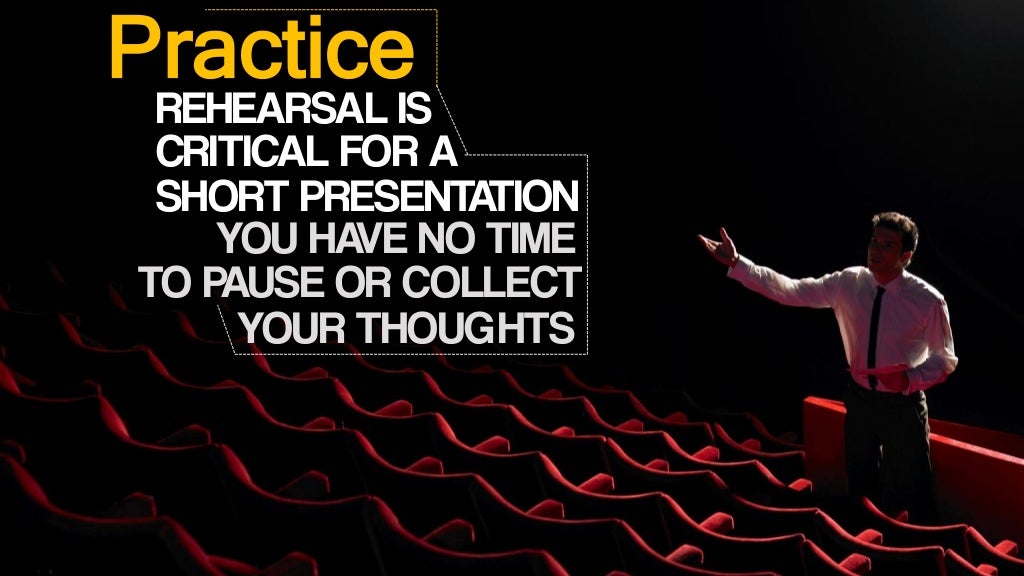 Practice

REHEARSAL IS CRITICAL FOR A SHORT PRESENTATION

YOU HAVE NO TIME TO PAUSE OR COLLECT YOUR THOUGHTS